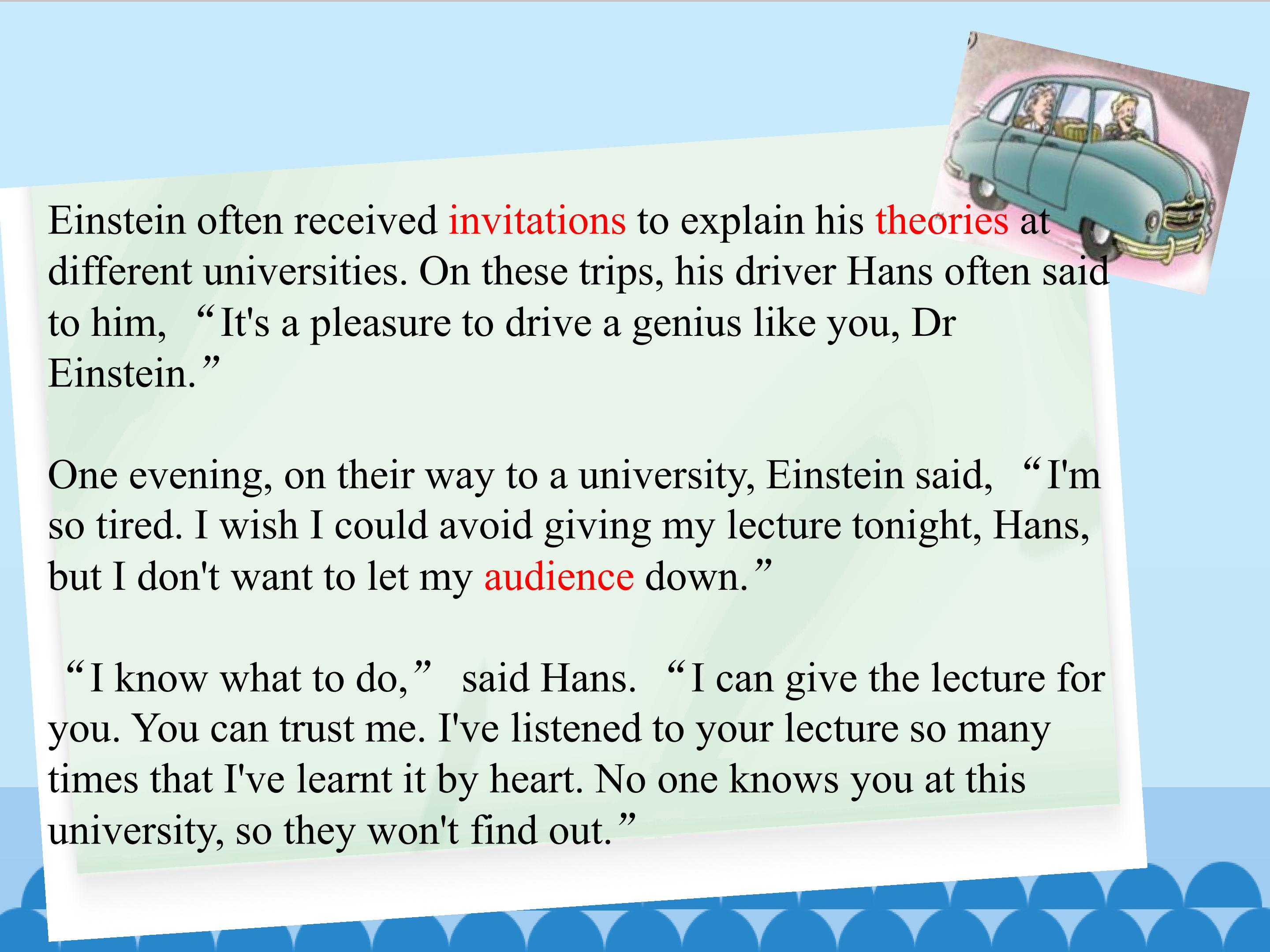 Einstein often received invitations to explain his theories at different universities. On these trips, his driver Hans often said to him, “It's a pleasure to drive a genius like you, Dr Einstein.”

One evening, on their way to a university, Einstein said, “I'm so tired. I wish I could avoid giving my lecture tonight, Hans, but I don't want to let my audience down.”

“I know what to do,” said Hans. “I can give the lecture for you. You can trust me. I've listened to your lecture so many times that I've learnt it by heart. No one knows you at this university, so they won't find out.”